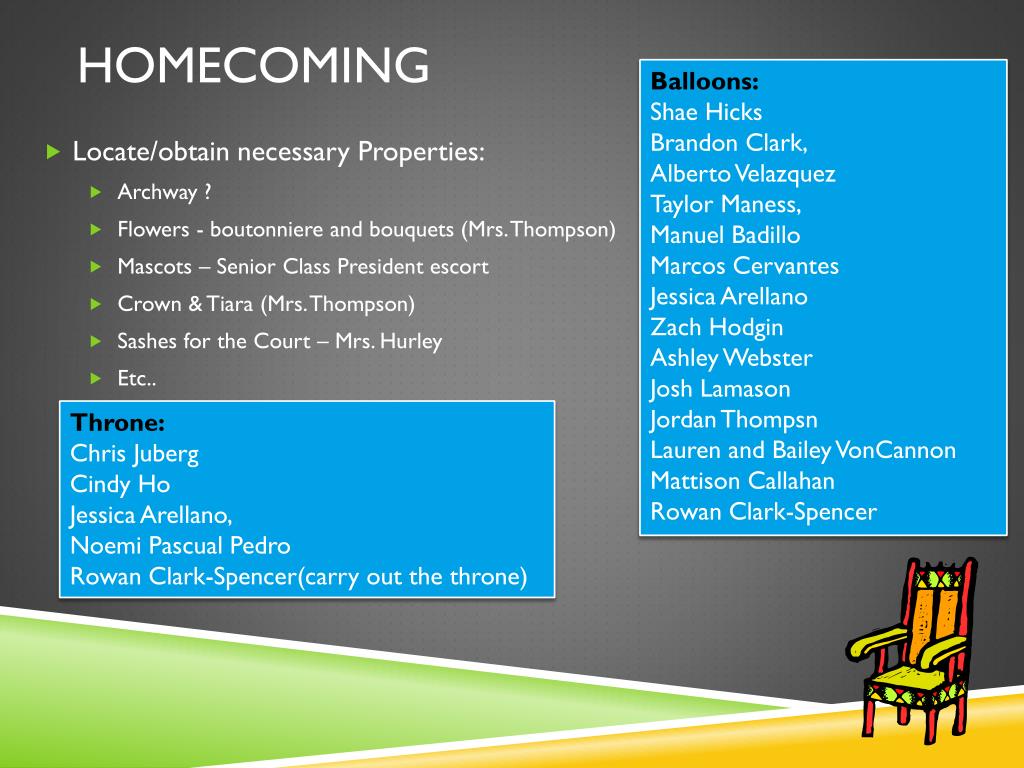 HOMECOMING

Locate/obtain necessary Properties:

Archway ?

Flowers - boutonniere and bouquets (Mrs. Thompson)

Mascots – Senior Class President escort

Crown & Tiara (Mrs. Thompson)

Sashes for the Court – Mrs. Hurley

Etc..

Throne:
Chris Juberg
Cindy Ho
Jessica Arellano,
Noemi Pascual Pedro
Rowan Clark-Spencer(carry out the throne)

Balloons:
Shae Hicks
Brandon Clark,
Alberto Velazquez
Taylor Maness,
Manuel Badillo
Marcos Cervantes
Jessica Arellano
Zach Hodgin
Ashley Webster
Josh Lamason
Jordan Thompsn
Lauren and Bailey VonCannon
Mattison Callahan
Rowan Clark-Spencer